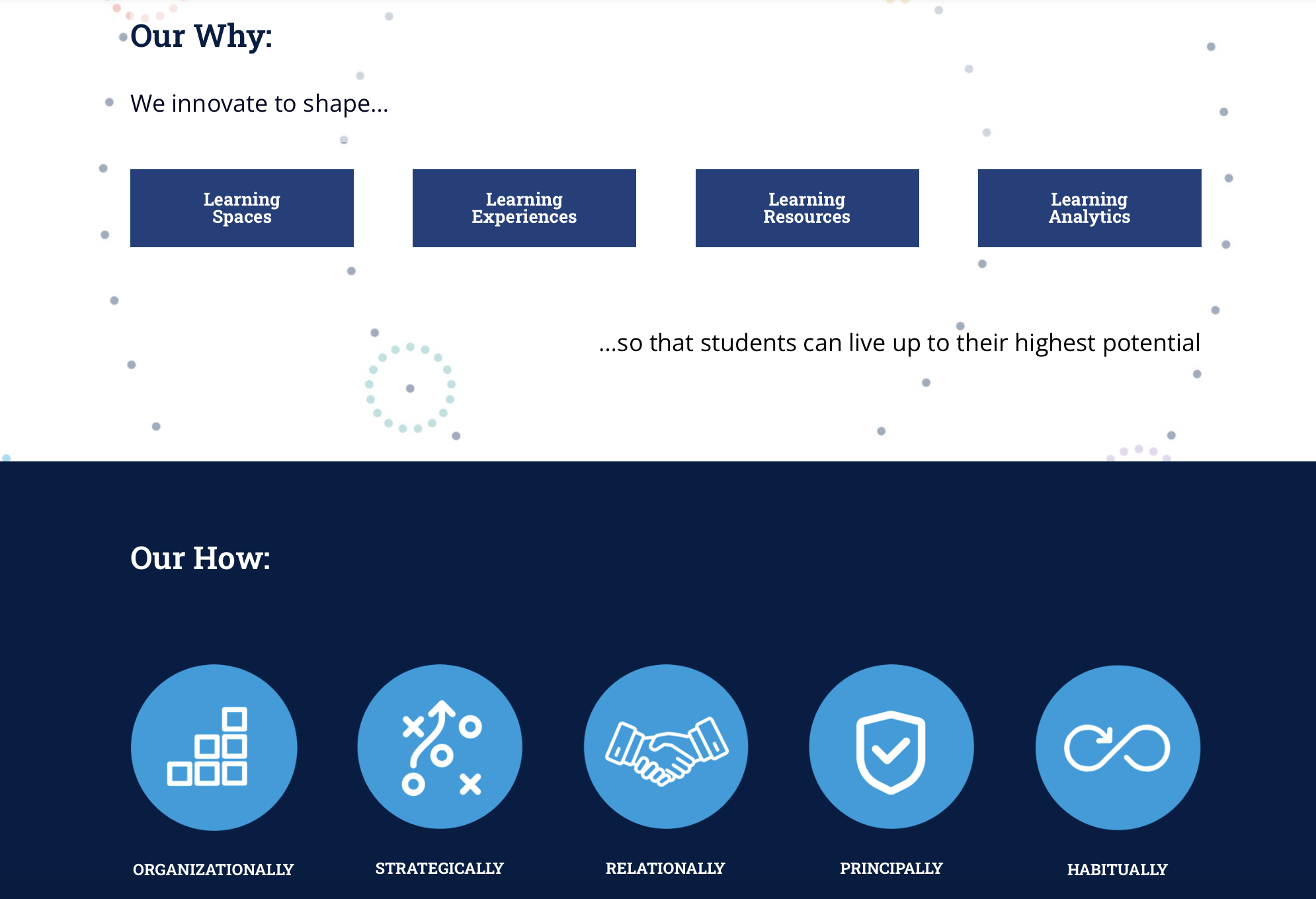 Our Why:

We innovate to shape...

Learning Spaces

Learning Experiences

Learning Resources

Learning Analytics

...so that students can live up to their highest potential

Our How:

ORGANIZATIONALLY

STRATEGICALLY

RELATIONALLY

PRINCIPALLY

HABITUALLY